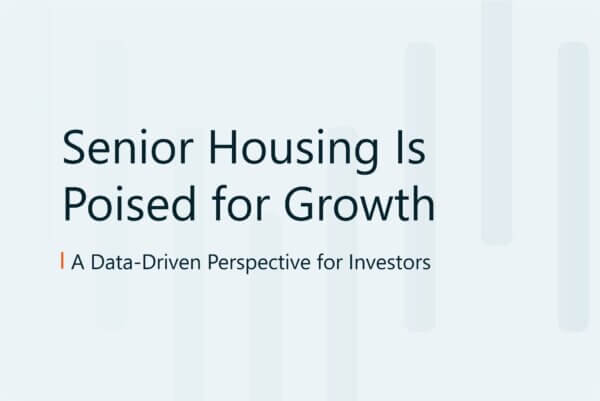 Senior Housing Is Poised for Growth

A Data-Driven Perspective for Investors